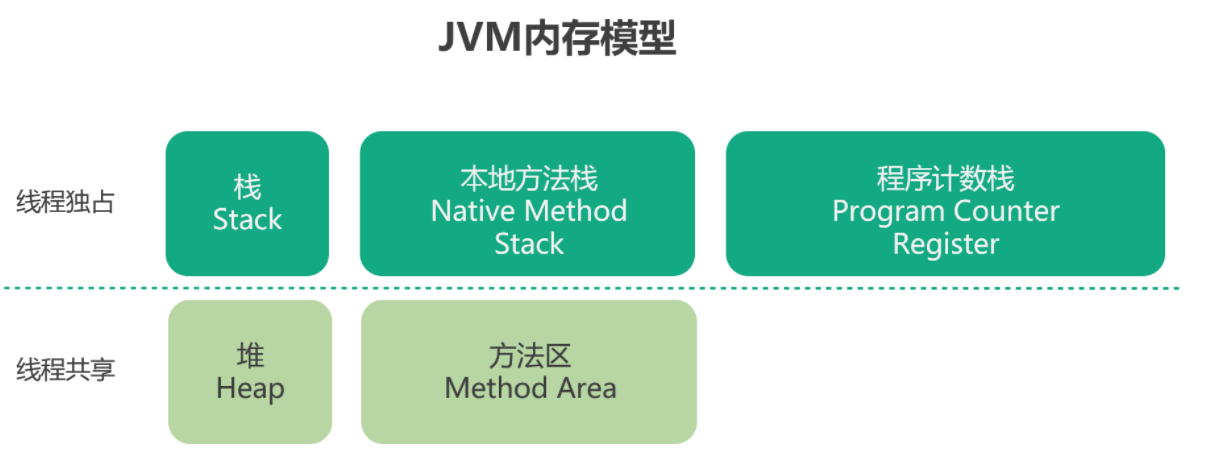 JVM内存模型

线程独占

栈
Stack

本地方法栈
Native Method
Stack

程序计数栈
Program Counter
Register

线程共享

堆
Heap

方法区
Method Area